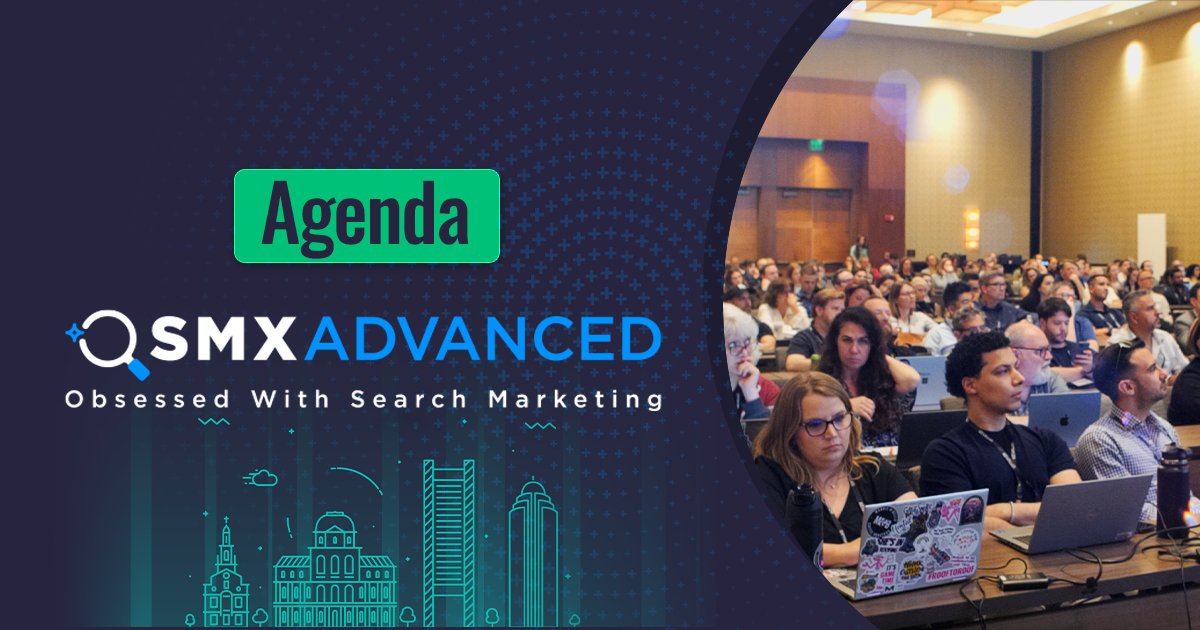 Agenda

SMX ADVANCED

Obsessed With Search Marketing